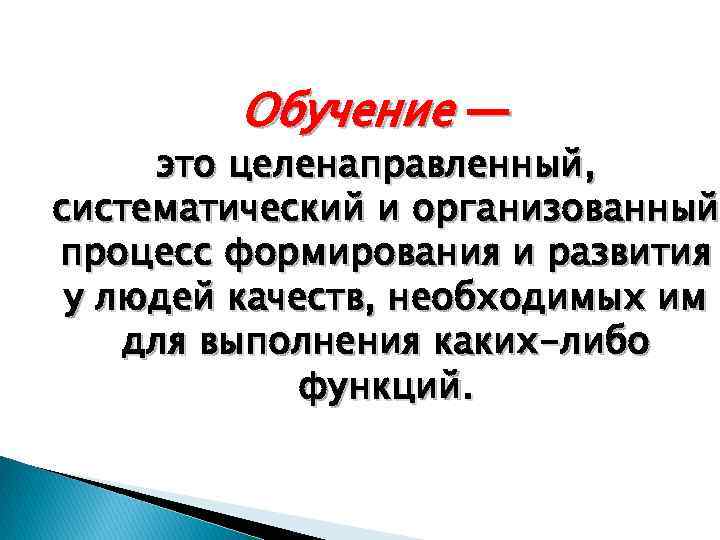 Обучение —

это целенаправленный, систематический и организованный процесс формирования и развития у людей качеств, необходимых им для выполнения каких-либо функций.